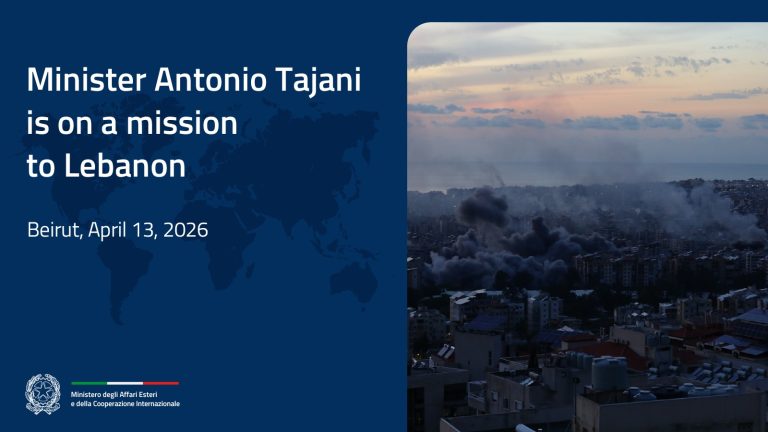 Minister Antonio Tajani is on a mission to Lebanon

Beirut, April 13, 2026

Ministero degli Affari Esteri e della Cooperazione Internazionale